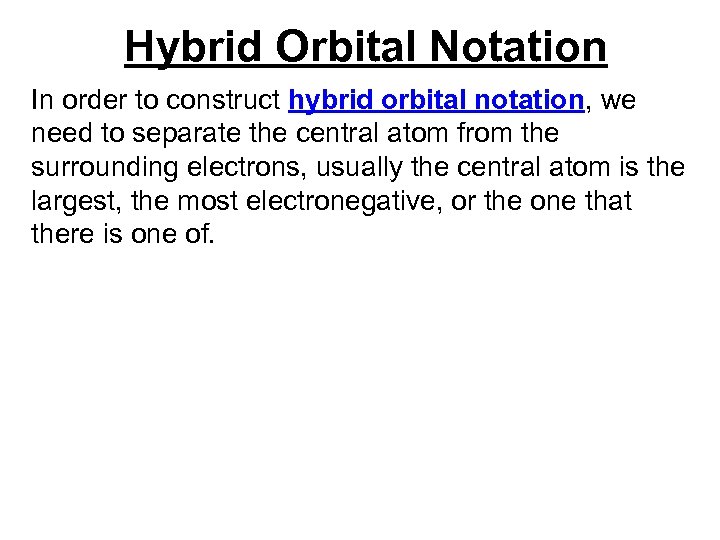 Hybrid Orbital Notation

In order to construct hybrid orbital notation, we need to separate the central atom from the surrounding electrons, usually the central atom is the largest, the most electronegative, or the one that there is one of.